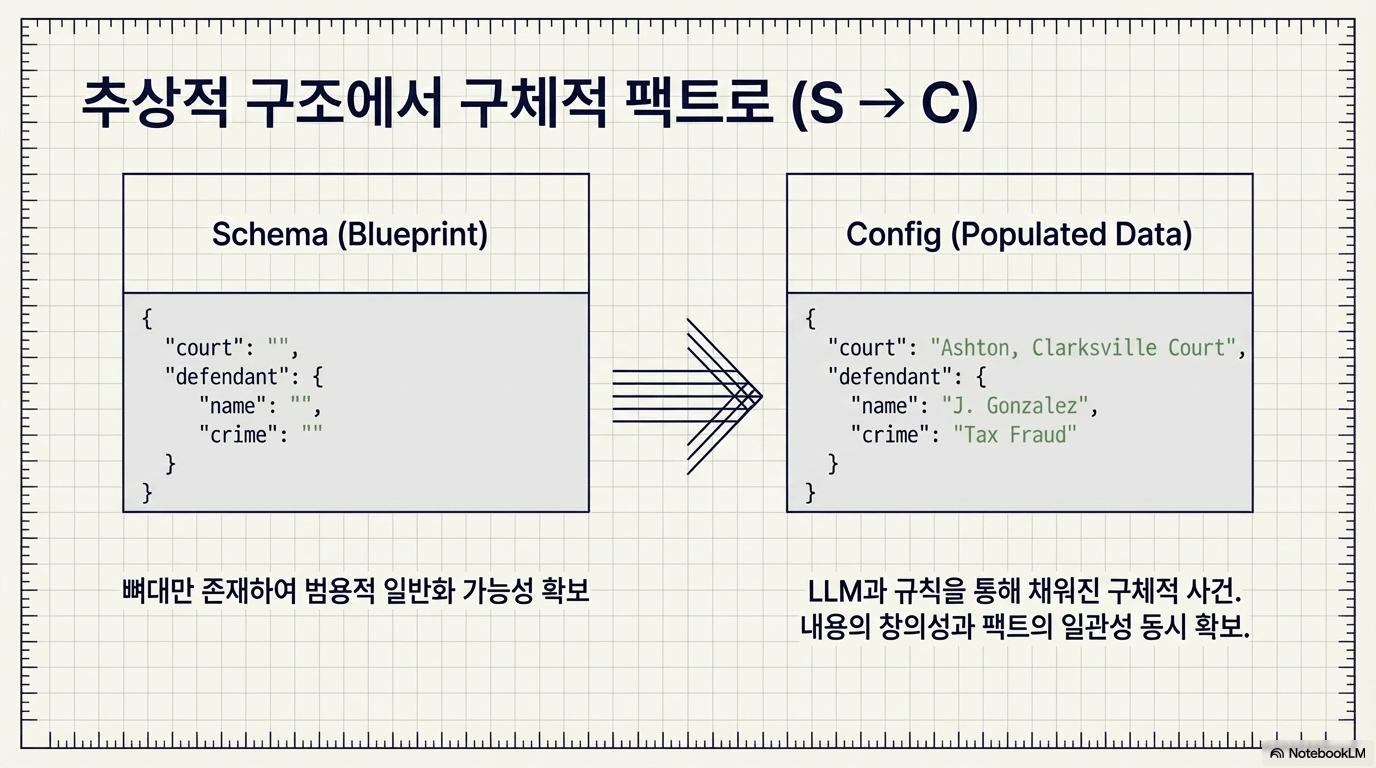 추상적 구조에서 구체적 팩트로 (S → C)

Schema (Blueprint)

{
  "court": "",
  "defendant": {
    "name": "",
    "crime": ""
  }
}

뼈대만 존재하여 범용적 일반화 가능성 확보

Config (Populated Data)

{
  "court": "Ashton, Clarksville Court",
  "defendant": {
    "name": "J. Gonzalez",
    "crime": "Tax Fraud"
  }
}

LLM과 규칙을 통해 채워진 구체적 사건.
내용의 창의성과 팩트의 일관성 동시 확보.

NotebookLM